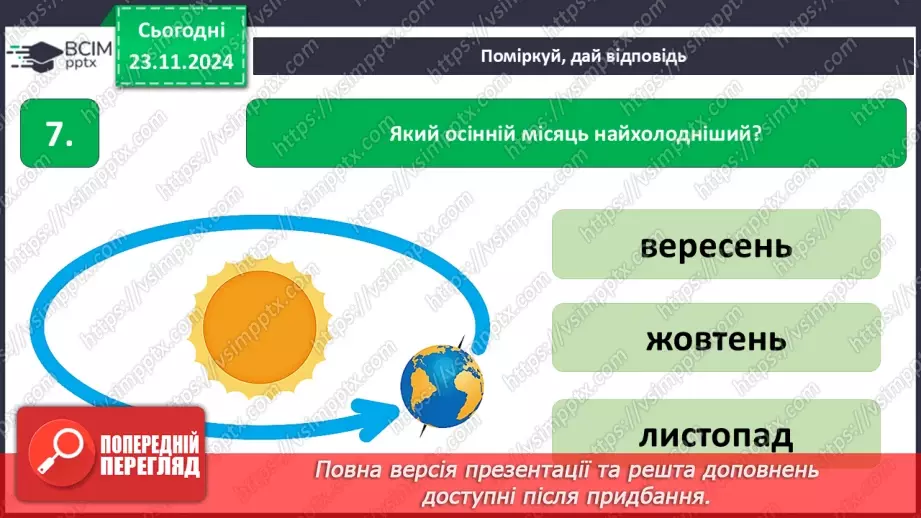 ВСІМ pptx

Сьогодні 23.11.2024

Поміркуй, дай відповідь

7.

Який осінній місяць найхолодніший?

вересень

жовтень

листопад

ПОПЕРЕДНІЙ ПЕРЕГЛЯД

Повна версія презентації та решта доповнень доступні після придбання.

https://vsimpptx.com